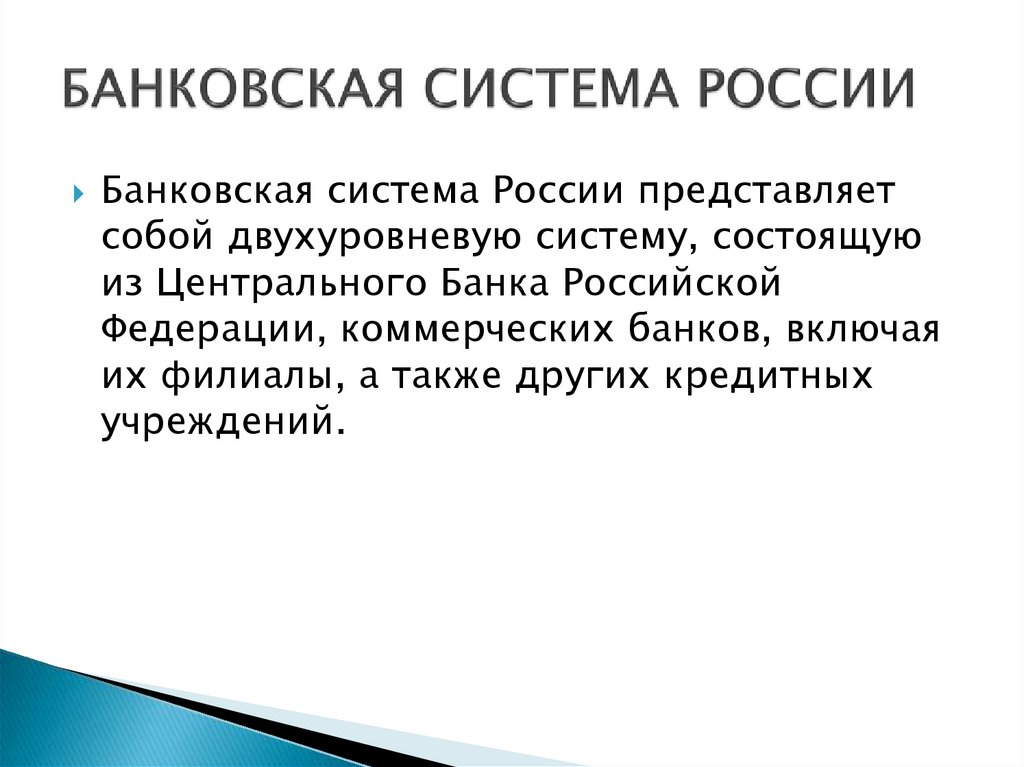 БАНКОВСКАЯ СИСТЕМА РОССИИ

Банковская система России представляет собой двухуровневую систему, состоящую из Центрального Банка Российской Федерации, коммерческих банков, включая их филиалы, а также других кредитных учреждений.